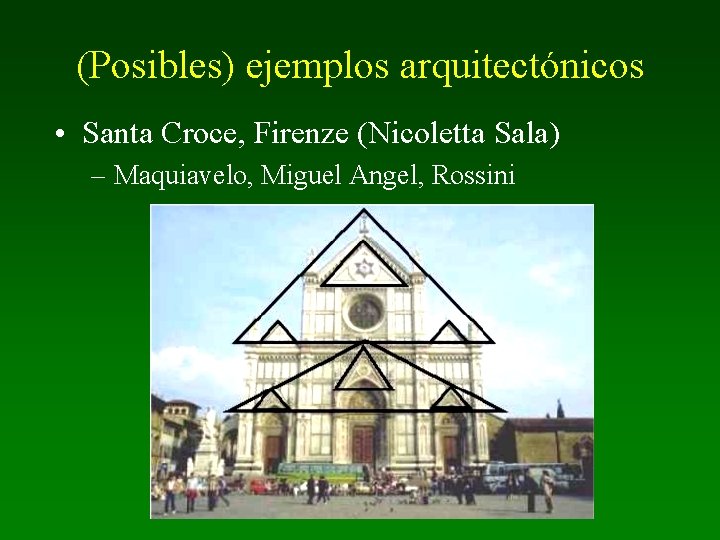 (Posibles) ejemplos arquitectónicos

• Santa Croce, Firenze (Nicoletta Sala)
– Maquiavelo, Miguel Angel, Rossini